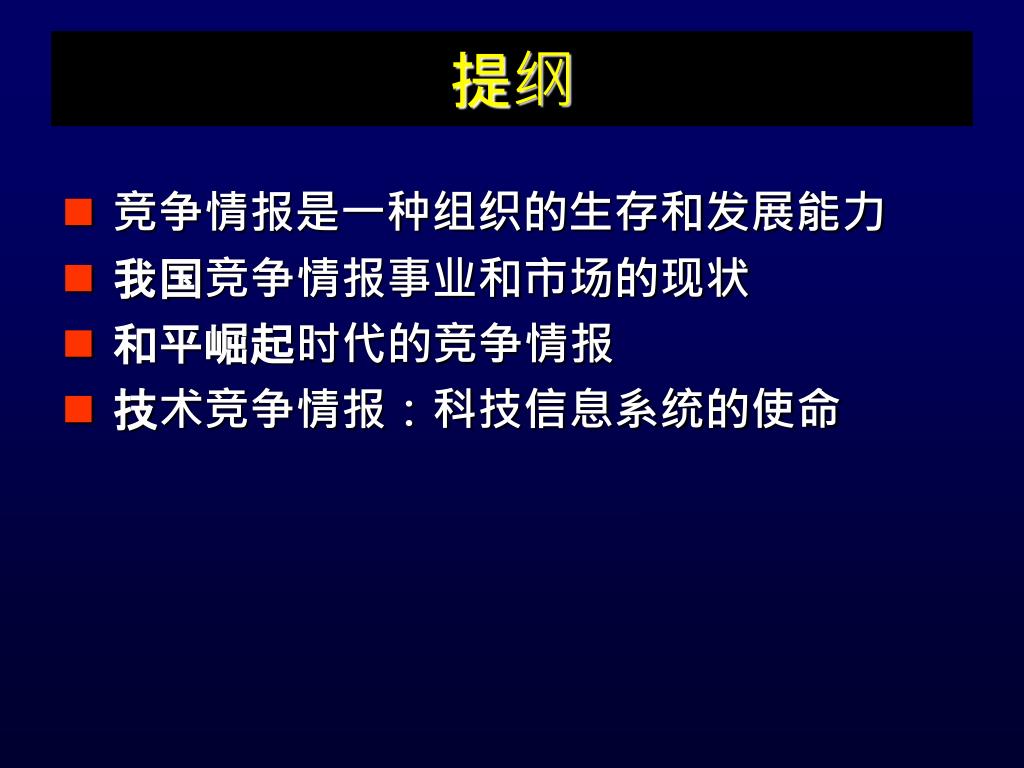 提纲

- 竞争情报是一种组织的生存和发展能力
- 我国竞争情报事业和市场的现状
- 和平崛起时代的竞争情报
- 技术竞争情报：科技信息系统的使命